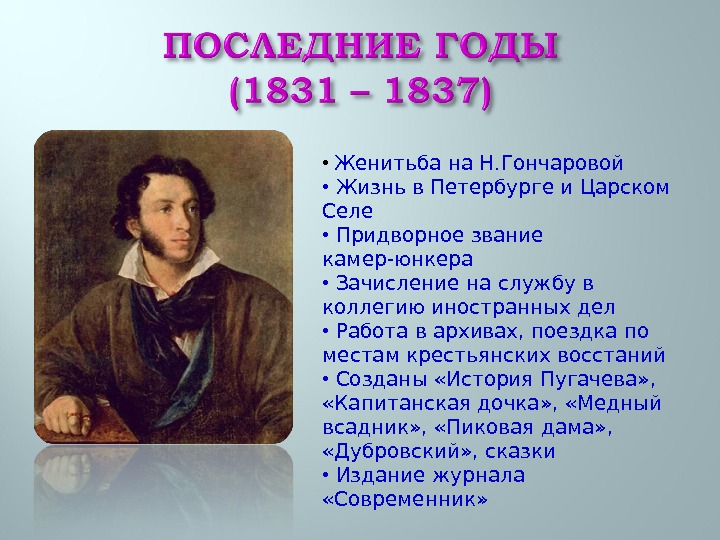 ПОСЛЕДНИЕ ГОДЫ
(1831 – 1837)

• Женитьба на Н.Гончаровой
• Жизнь в Петербурге и Царском Селе
• Придворное звание камер-юнкера
• Зачисление на службу в коллегию иностранных дел
• Работа в архивах, поездка по местам крестьянских восстаний
• Созданы «История Пугачева», «Капитанская дочка», «Медный всадник», «Пиковая дама», «Дубровский», сказки
• Издание журнала «Современник»